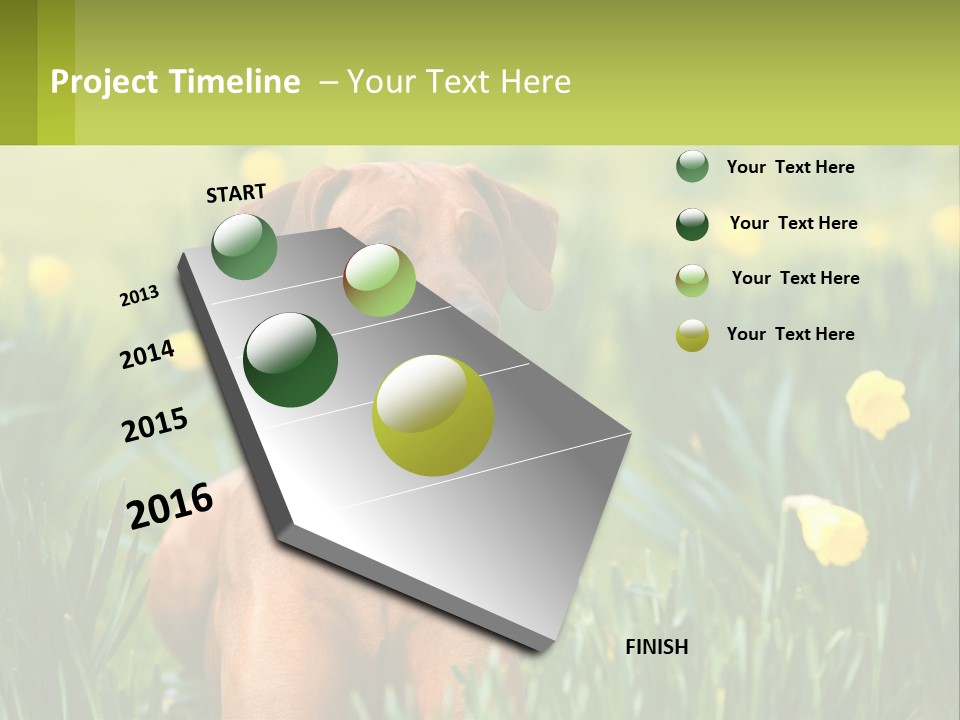 Project Timeline – Your Text Here

START

2013

2014

2015

2016

FINISH

Your Text Here

Your Text Here

Your Text Here

Your Text Here